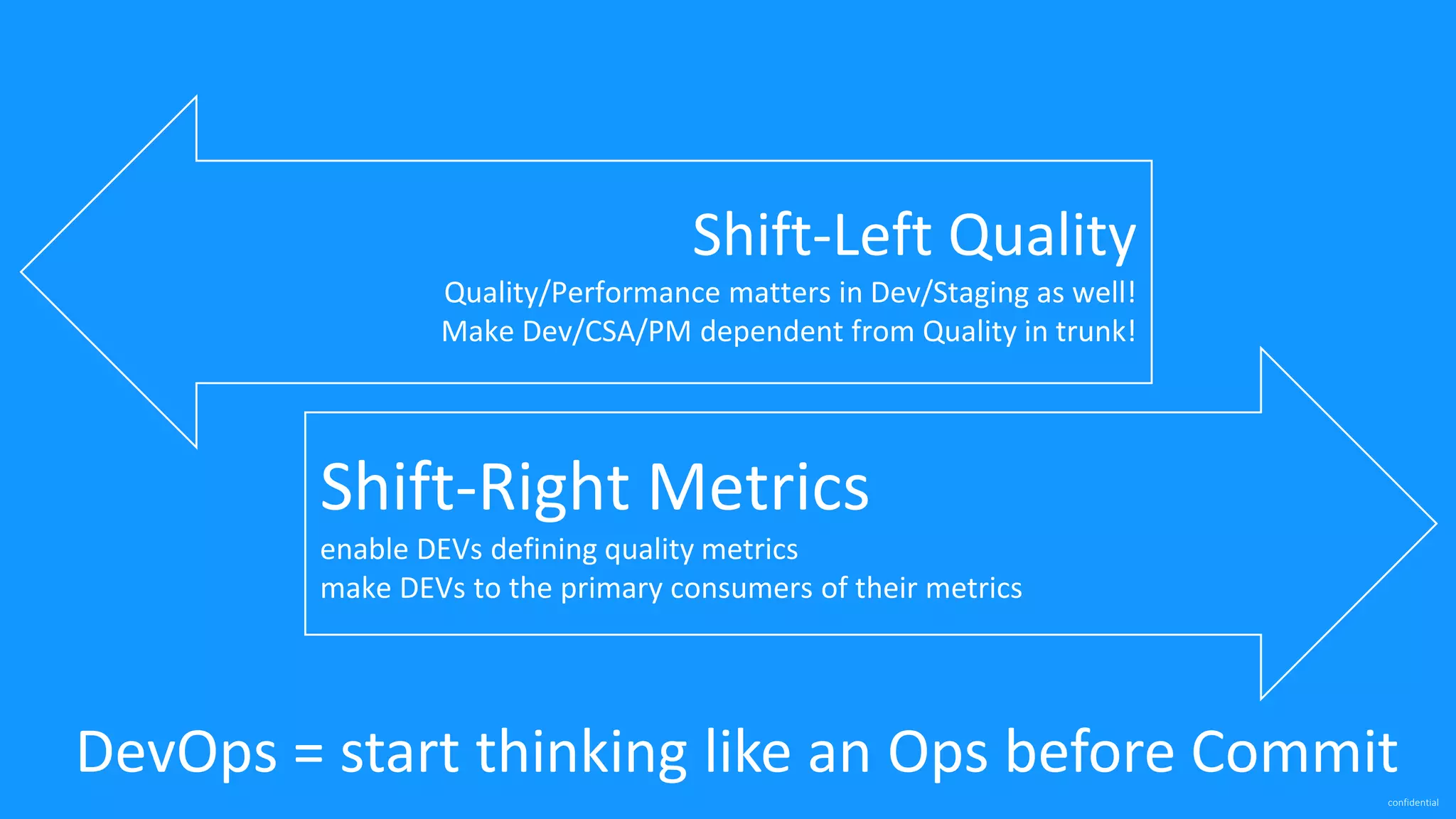 Shift-Left Quality

Quality/Performance matters in Dev/Staging as well!
Make Dev/CSA/PM dependent from Quality in trunk!

Shift-Right Metrics

enable DEVs defining quality metrics
make DEVs to the primary consumers of their metrics

DevOps = start thinking like an Ops before Commit

confidential